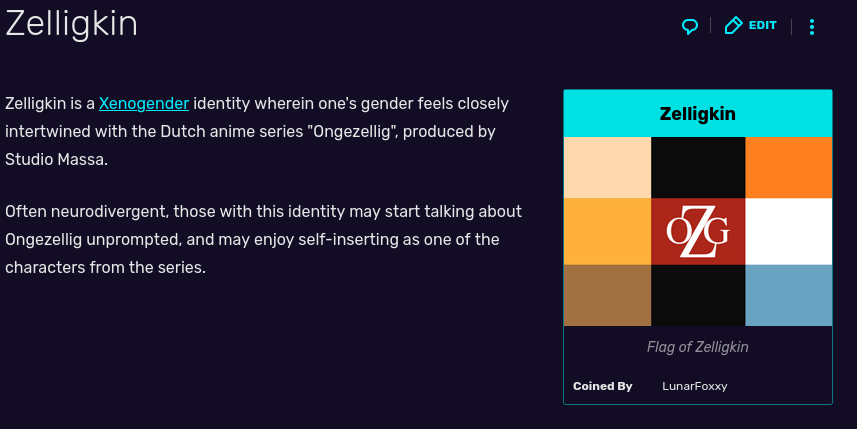 Zelligkin

EDIT

Zelligkin is a Xenogender identity wherein one's gender feels closely intertwined with the Dutch anime series "Ongezellig", produced by Studio Massa.

Often neurodivergent, those with this identity may start talking about Ongezellig unprompted, and may enjoy self-inserting as one of the characters from the series.

Zelligkin

OZG

Flag of Zelligkin

Coined By LunarFoxxy